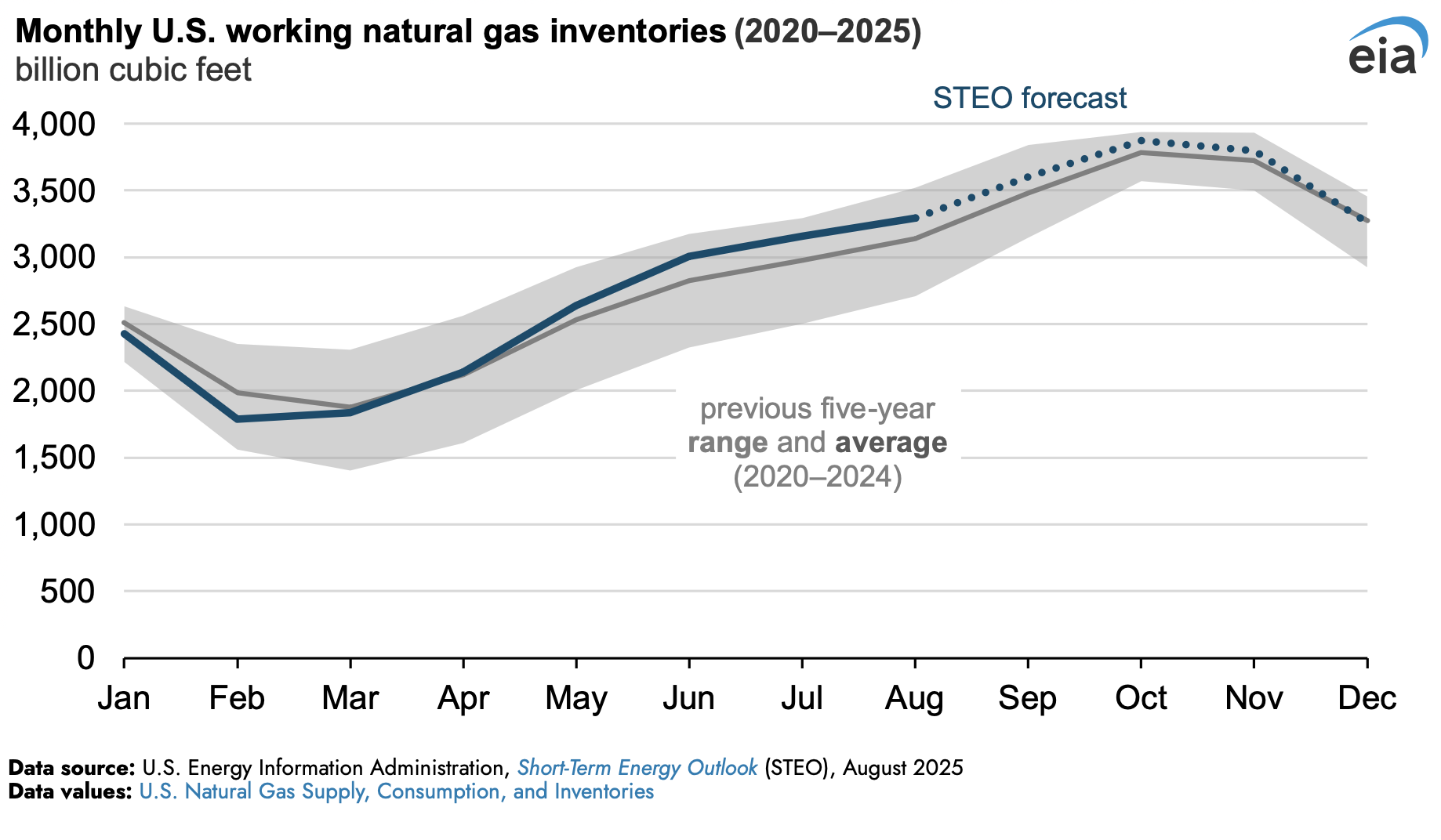 Monthly U.S. working natural gas inventories (2020–2025)
billion cubic feet

eia

STEO forecast

4,000
3,500
3,000
2,500
2,000
1,500
1,000
500
0

previous five-year range and average (2020–2024)

Jan Feb Mar Apr May Jun Jul Aug Sep Oct Nov Dec

Data source: U.S. Energy Information Administration, Short-Term Energy Outlook (STEO), August 2025
Data values: U.S. Natural Gas Supply, Consumption, and Inventories